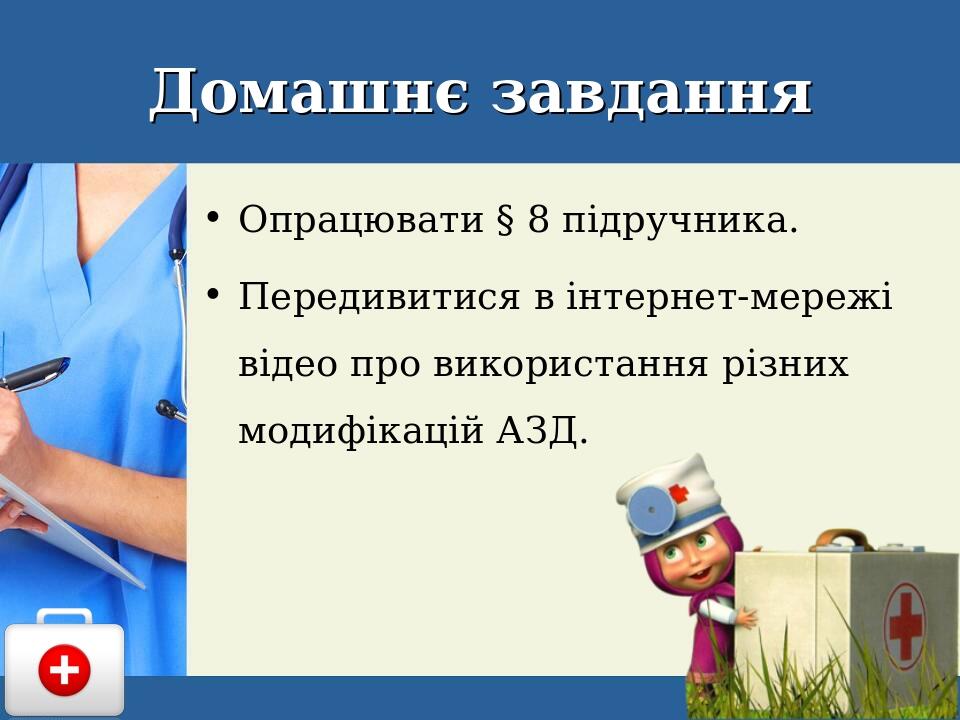 Домашнє завдання

• Опрацювати § 8 підручника.

• Передивитися в інтернет-мережі відео про використання різних модифікацій АЗД.